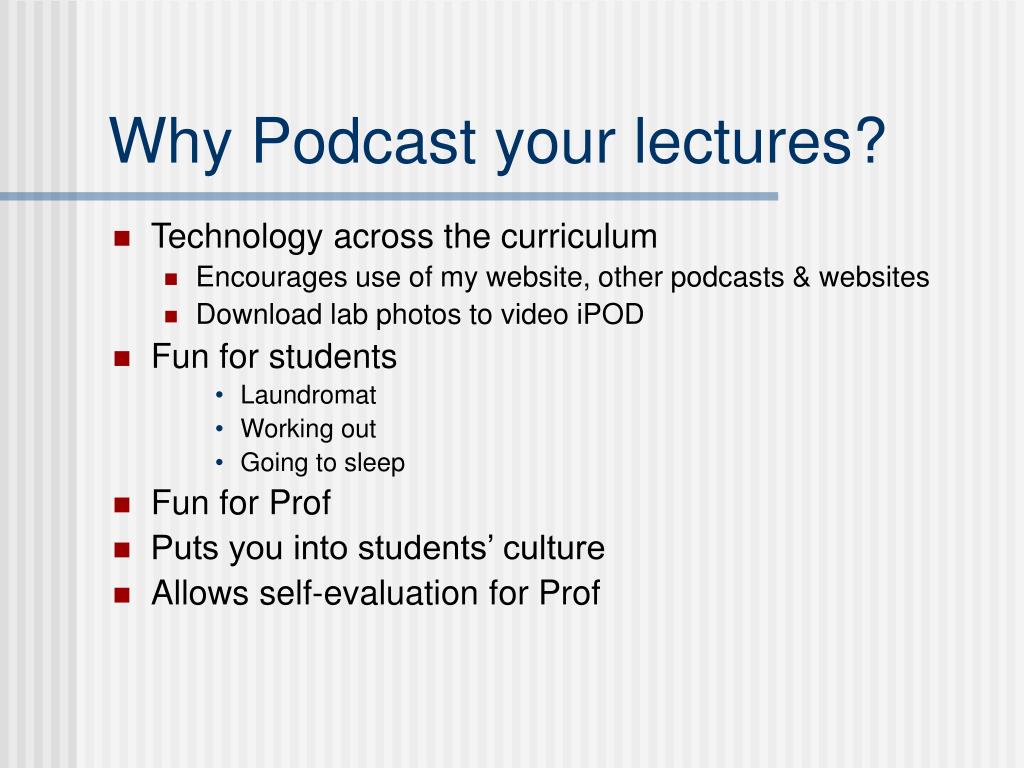 Why Podcast your lectures?

- Technology across the curriculum
  - Encourages use of my website, other podcasts & websites
  - Download lab photos to video iPOD
- Fun for students
  - Laundromat
  - Working out
  - Going to sleep
- Fun for Prof
- Puts you into students’ culture
- Allows self-evaluation for Prof